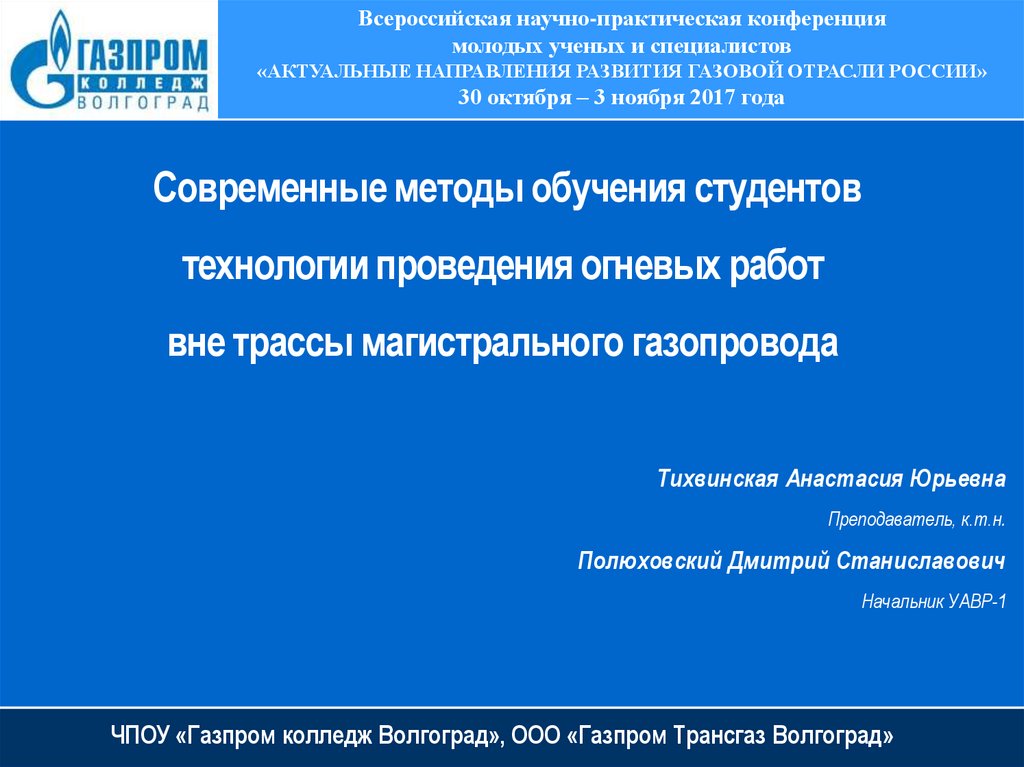 ГАЗПРОМ
КОЛЛЕДЖ
ВОЛГОГРАД

Всероссийская научно-практическая конференция молодых ученых и специалистов «АКТУАЛЬНЫЕ НАПРАВЛЕНИЯ РАЗВИТИЯ ГАЗОВОЙ ОТРАСЛИ РОССИИ»
30 октября – 3 ноября 2017 года

Современные методы обучения студентов технологии проведения огневых работ вне трассы магистрального газопровода

Тихвинская Анастасия Юрьевна

Преподаватель, к.т.н.

Полюховский Дмитрий Станиславович

Начальник УАВР-1

ЧПОУ «Газпром колледж Волгоград», ООО «Газпром Трансгаз Волгоград»